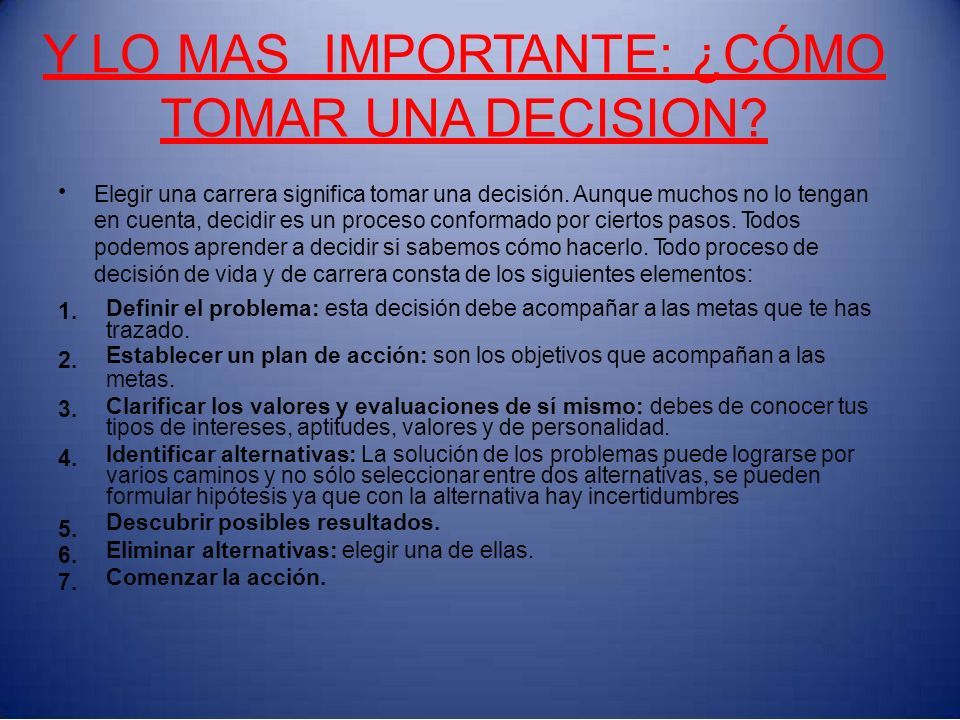 Y LO MAS IMPORTANTE: ¿CÓMO TOMAR UNA DECISION?

• Elegir una carrera significa tomar una decisión. Aunque muchos no lo tengan en cuenta, decidir es un proceso conformado por ciertos pasos. Todos podemos aprender a decidir si sabemos cómo hacerlo. Todo proceso de decisión de vida y de carrera consta de los siguientes elementos:

1. Definir el problema: esta decisión debe acompañar a las metas que te has trazado.
2. Establecer un plan de acción: son los objetivos que acompañan a las metas.
3. Clarificar los valores y evaluaciones de sí mismo: debes de conocer tus tipos de intereses, aptitudes, valores y de personalidad.
4. Identificar alternativas: La solución de los problemas puede lograrse por varios caminos y no sólo seleccionar entre dos alternativas, se pueden formular hipótesis ya que con la alternativa hay incertidumbres
5. Descubrir posibles resultados.
6. Eliminar alternativas: elegir una de ellas.
7. Comenzar la acción.